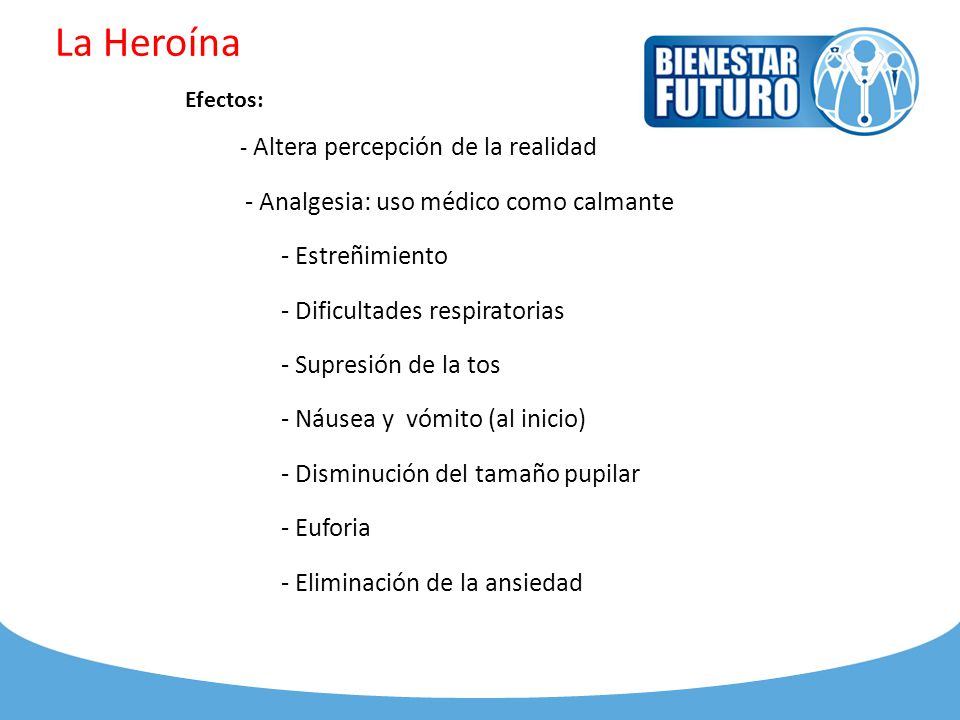 La Heroína

BIENESTAR FUTURO

Efectos:

- Altera percepción de la realidad

- Analgesia: uso médico como calmante

- Estreñimiento

- Dificultades respiratorias

- Supresión de la tos

- Náusea y vómito (al inicio)

- Disminución del tamaño pupilar

- Euforia

- Eliminación de la ansiedad